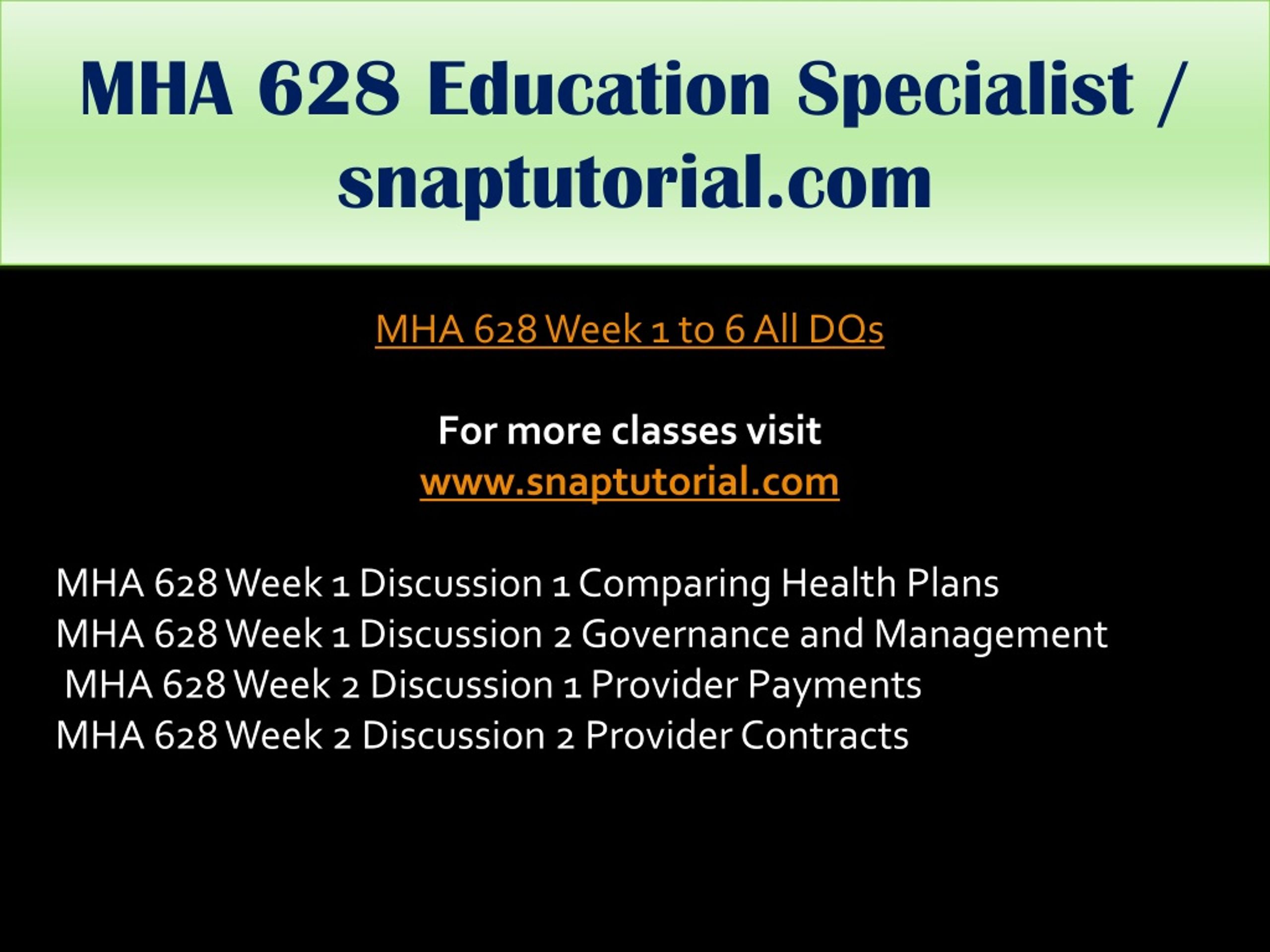 MHA 628 Education Specialist / snaptutorial.com

MHA 628 Week 1 to 6 All DQs

For more classes visit
www.snaptutorial.com

MHA 628 Week 1 Discussion 1 Comparing Health Plans
MHA 628 Week 1 Discussion 2 Governance and Management
MHA 628 Week 2 Discussion 1 Provider Payments
MHA 628 Week 2 Discussion 2 Provider Contracts